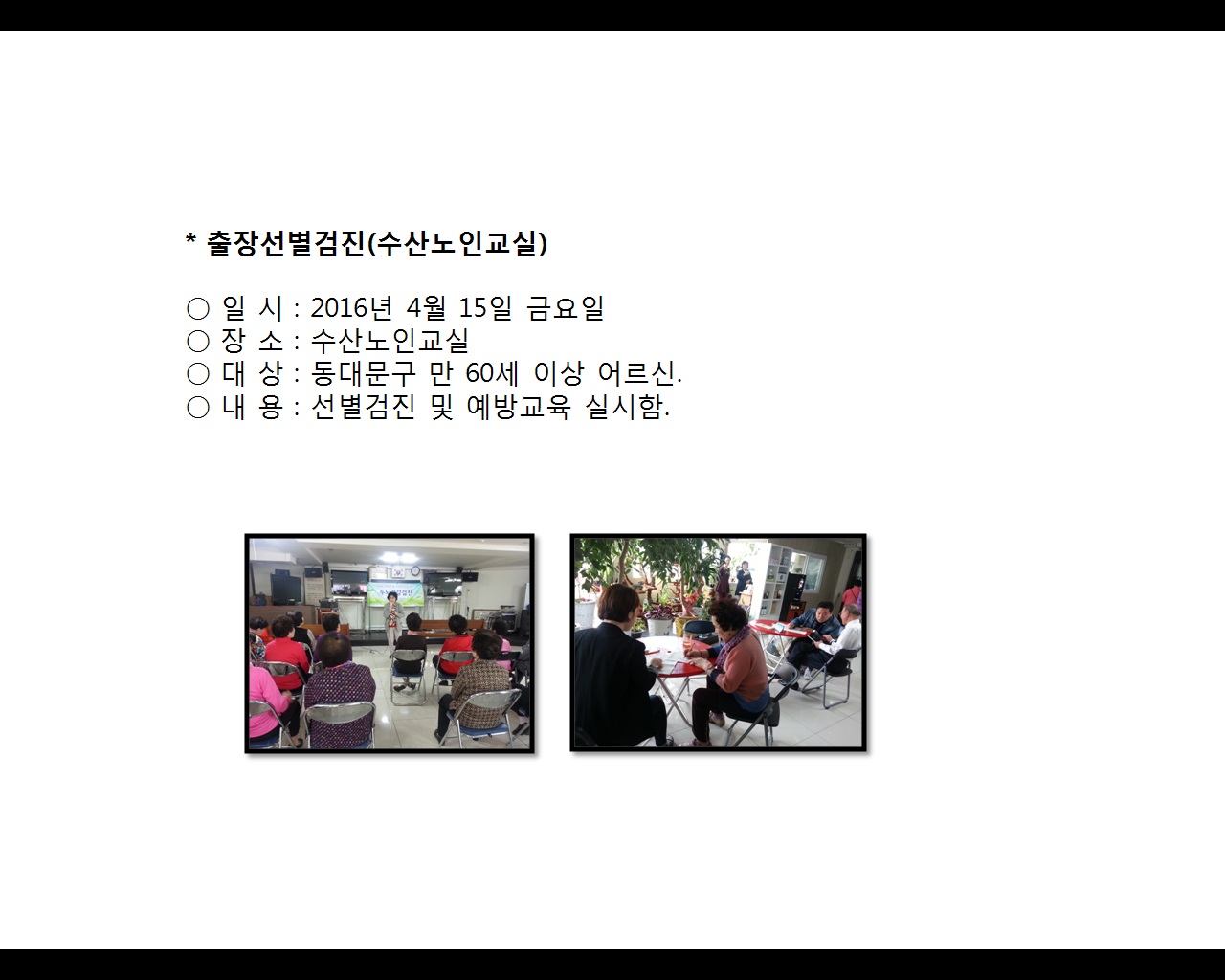 * 출장선별검진(수산노인교실)

○ 일 시 : 2016년 4월 15일 금요일
○ 장 소 : 수산노인교실
○ 대 상 : 동대문구 만 60세 이상 어르신.
○ 내 용 : 선별검진 및 예방교육 실시함.